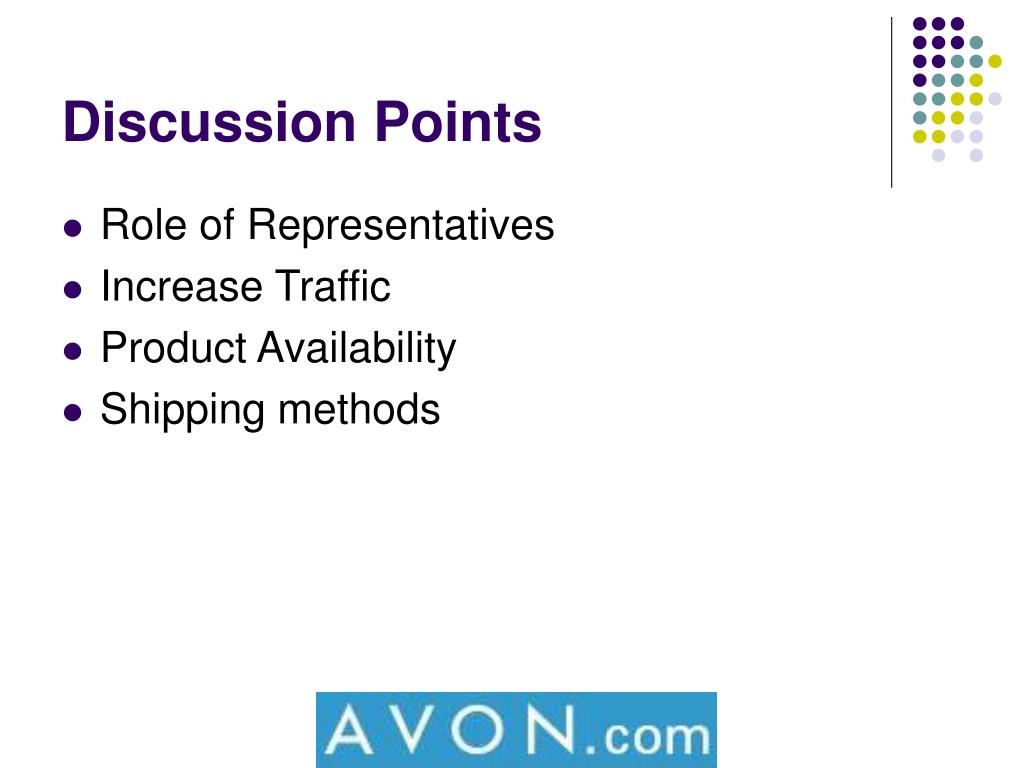 Discussion Points

- Role of Representatives
- Increase Traffic
- Product Availability
- Shipping methods

AVON.com